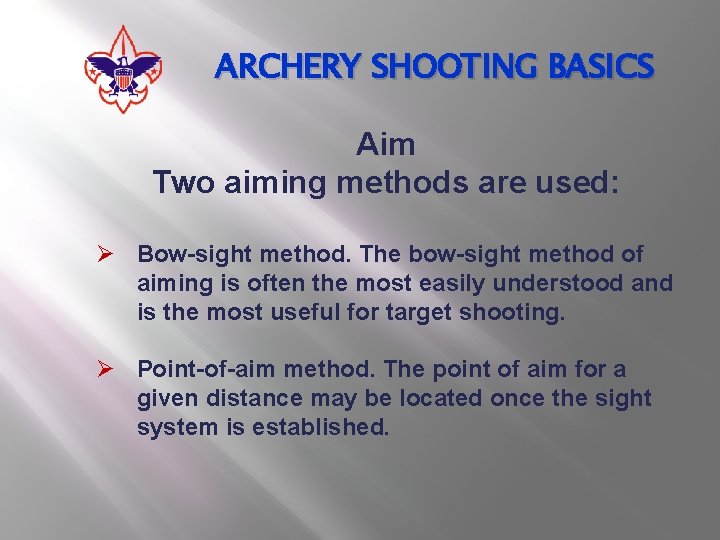 ARCHERY SHOOTING BASICS

Aim
Two aiming methods are used:

➢ Bow-sight method. The bow-sight method of aiming is often the most easily understood and is the most useful for target shooting.

➢ Point-of-aim method. The point of aim for a given distance may be located once the sight system is established.